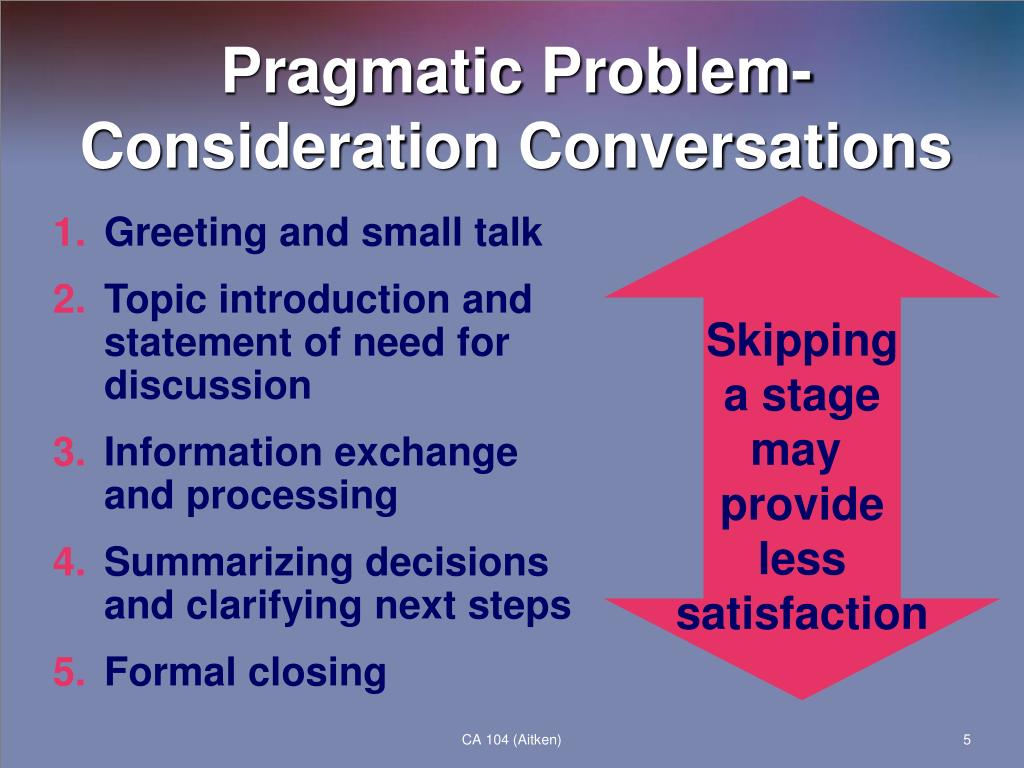 Pragmatic Problem-Consideration Conversations

1. Greeting and small talk
2. Topic introduction and statement of need for discussion
3. Information exchange and processing
4. Summarizing decisions and clarifying next steps
5. Formal closing

Skipping a stage may provide less satisfaction

CA 104 (Aitken)

5